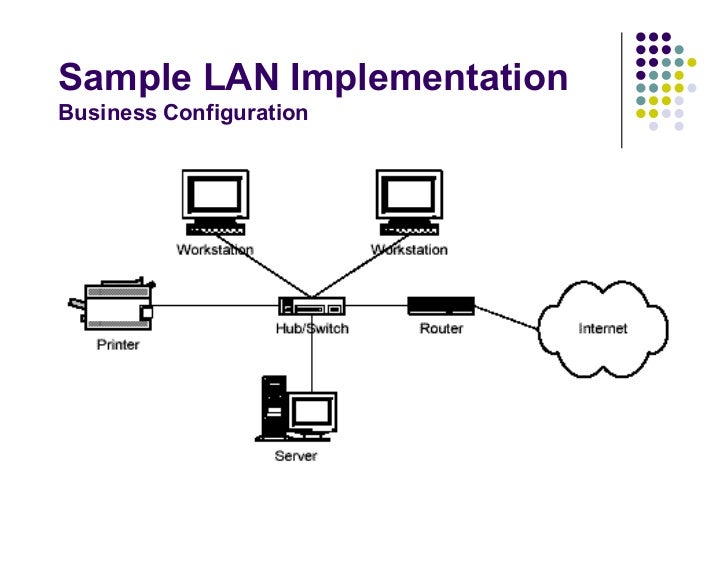 Sample LAN Implementation
Business Configuration

Workstation

Workstation

Printer

Hub/Switch

Router

Internet

Server